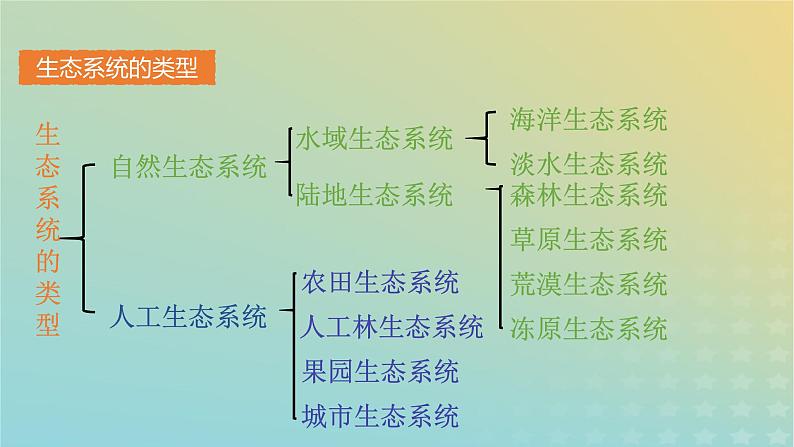 生态系统的类型

生态系统的类型

自然生态系统

水域生态系统

海洋生态系统

淡水生态系统

陆地生态系统

森林生态系统

草原生态系统

荒漠生态系统

冻原生态系统

人工生态系统

农田生态系统

人工林生态系统

果园生态系统

城市生态系统